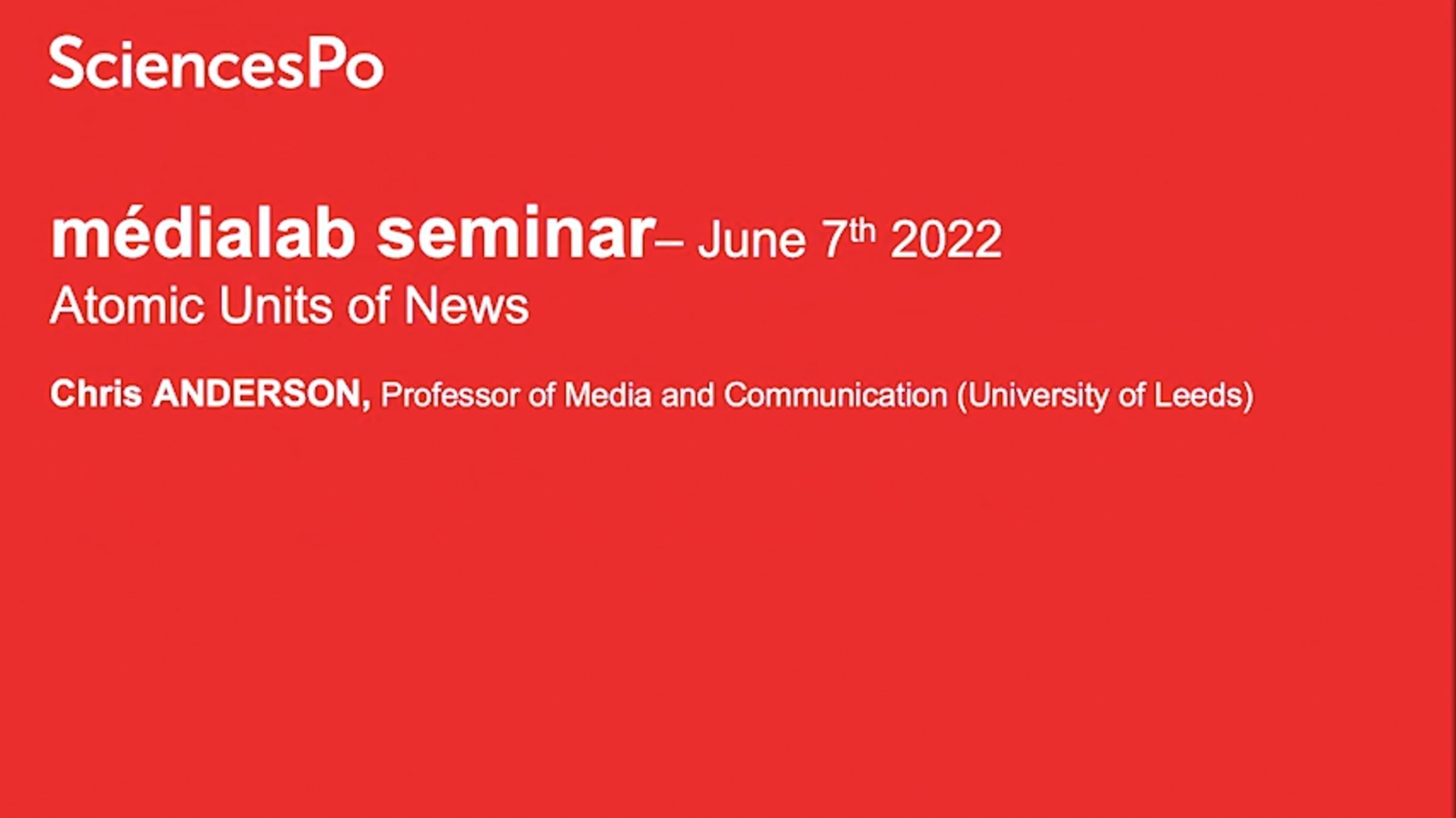 SciencesPo

médialab seminar– June 7th 2022
Atomic Units of News

Chris ANDERSON, Professor of Media and Communication (University of Leeds)